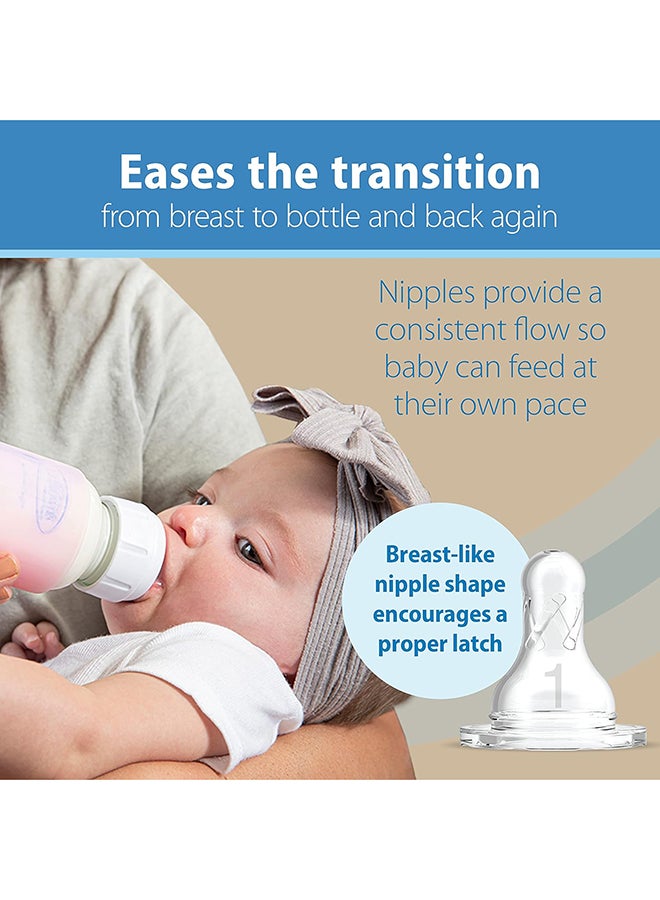 Eases the transition
from breast to bottle and back again

Nipples provide a consistent flow so baby can feed at their own pace

Breast-like nipple shape encourages a proper latch

1